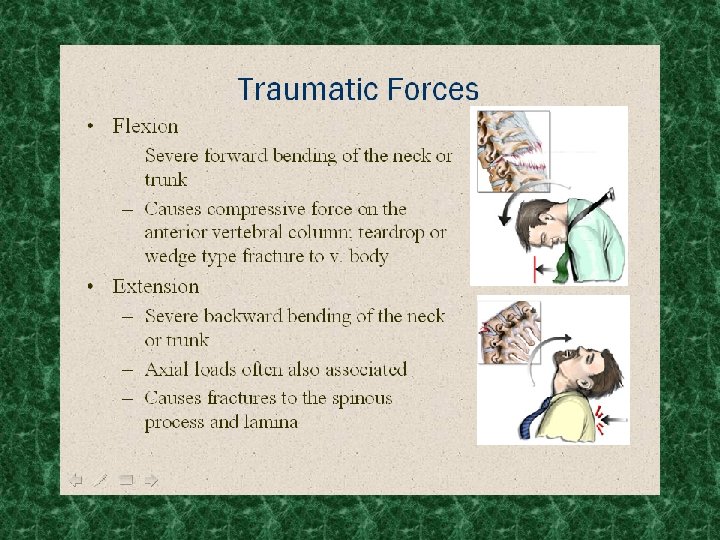 Traumatic Forces

• Flexion

Severe forward bending of the neck or trunk

– Causes compressive force on the anterior vertebral column; teardrop or wedge type fracture to v. body

• Extension

– Severe backward bending of the neck or trunk

– Axial loads often also associated

– Causes fractures to the spinous process and lamina